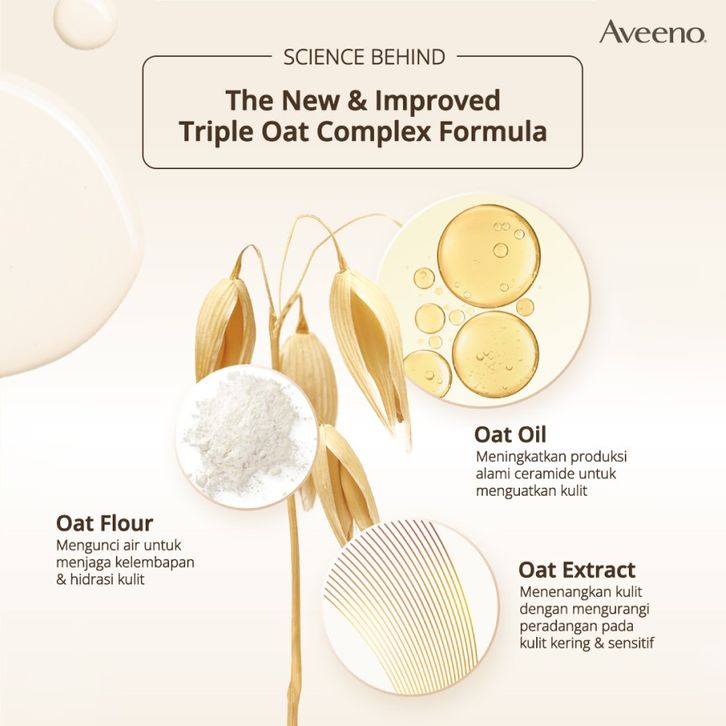 Aveeno.

SCIENCE BEHIND

The New & Improved Triple Oat Complex Formula

Oat Oil
Meningkatkan produksi alami ceramide untuk menguatkan kulit

Oat Flour
Mengunci air untuk menjaga kelembapan & hidrasi kulit

Oat Extract
Menenangkan kulit dengan mengurangi peradangan pada kulit kering & sensitif